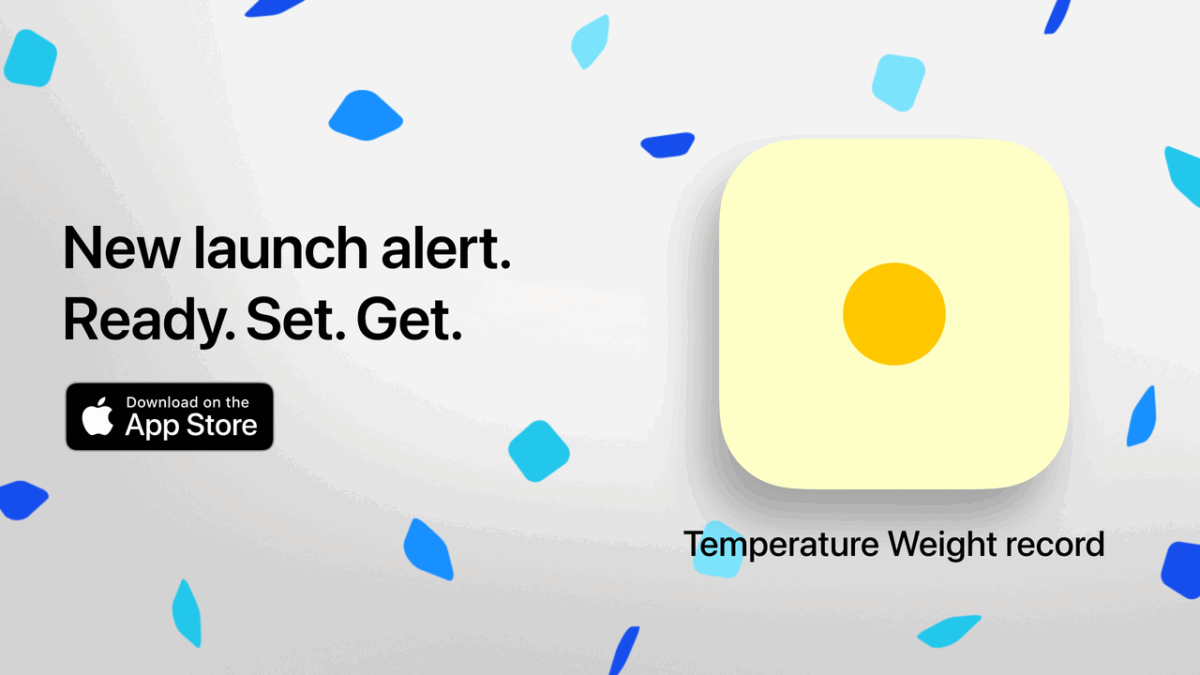 New launch alert.
Ready. Set. Get.

Download on the
App Store

Temperature Weight record